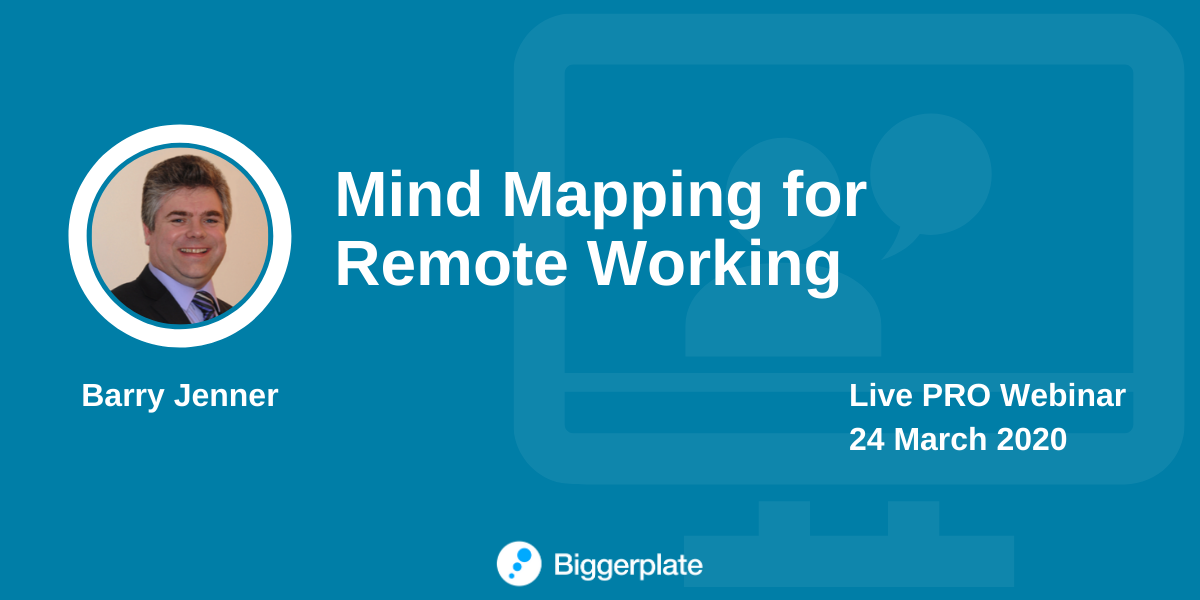 Mind Mapping for Remote Working

Barry Jenner

Live PRO Webinar
24 March 2020

Biggerplate